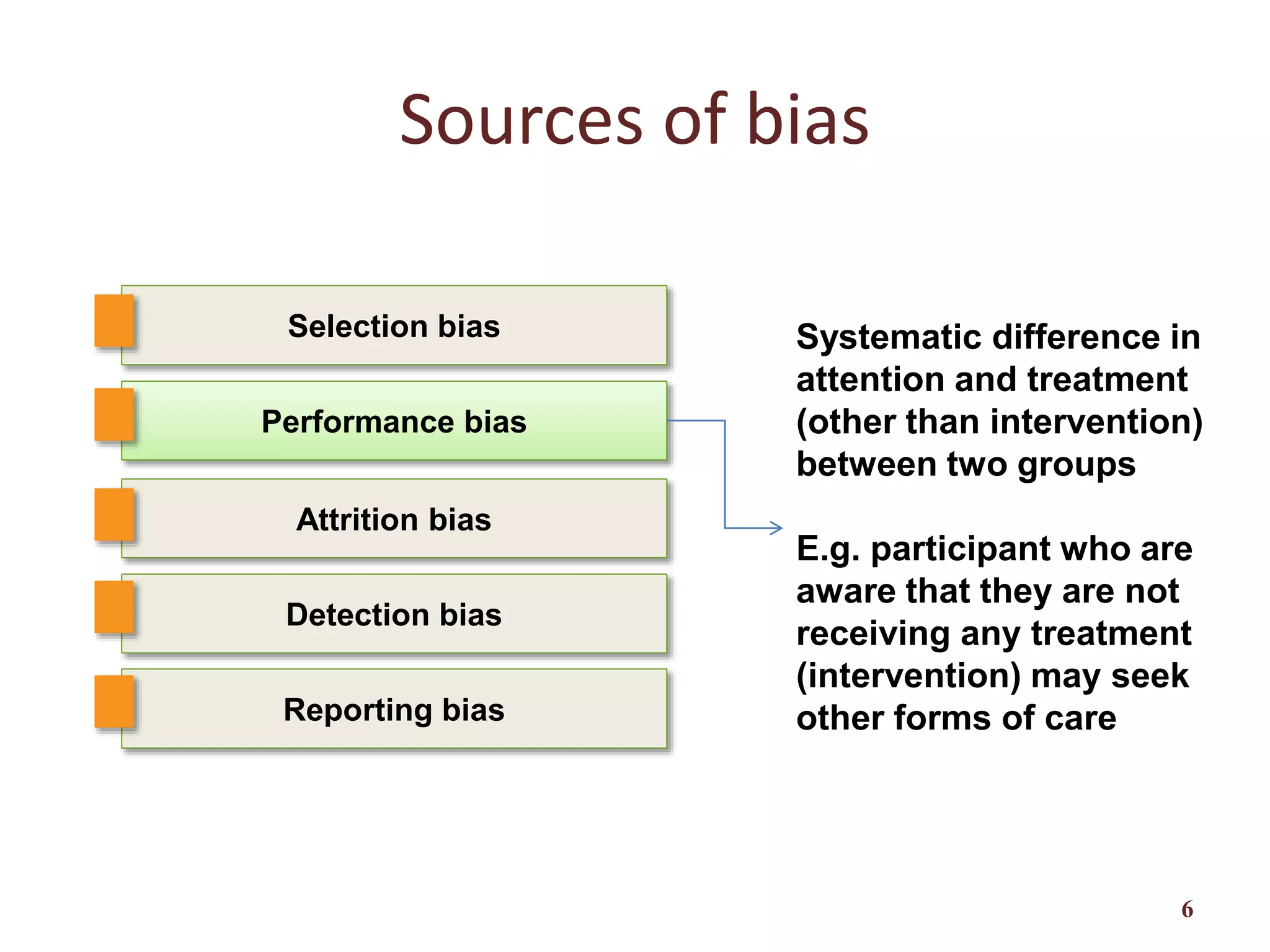 Sources of bias

Selection bias

Performance bias

Attrition bias

Detection bias

Reporting bias

Systematic difference in attention and treatment (other than intervention) between two groups

E.g. participant who are aware that they are not receiving any treatment (intervention) may seek other forms of care

6